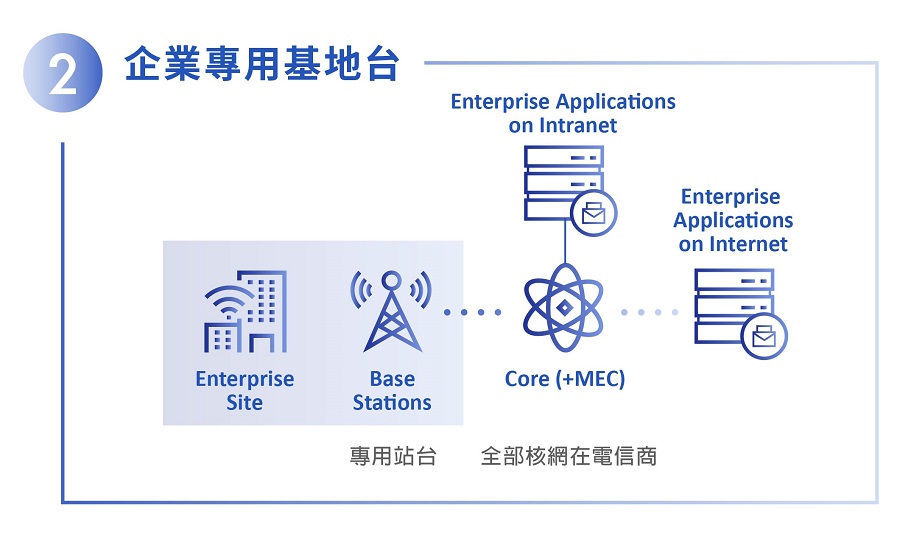 2 企業專用基地台

Enterprise Applications on Intranet

Enterprise Applications on Internet

Enterprise Site

Base Stations

Core (+MEC)

專用站台

全部核網在電信商